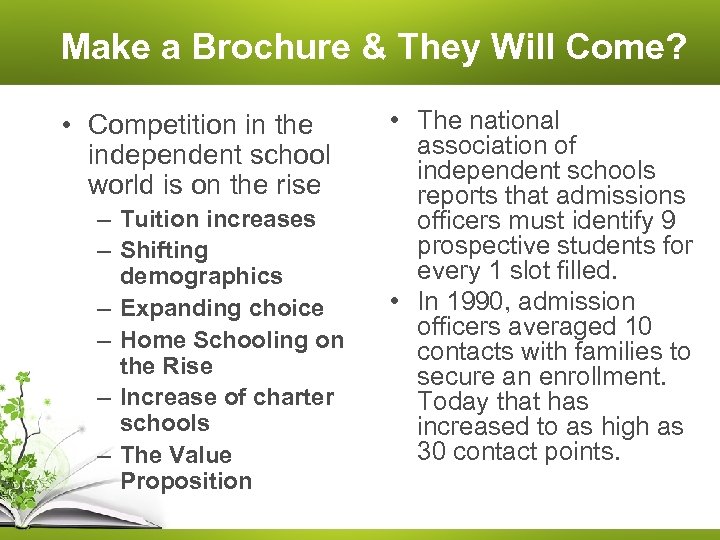 Make a Brochure & They Will Come?

• Competition in the independent school world is on the rise
– Tuition increases
– Shifting demographics
– Expanding choice
– Home Schooling on the Rise
– Increase of charter schools
– The Value Proposition

• The national association of independent schools reports that admissions officers must identify 9 prospective students for every 1 slot filled.
• In 1990, admission officers averaged 10 contacts with families to secure an enrollment. Today that has increased to as high as 30 contact points.